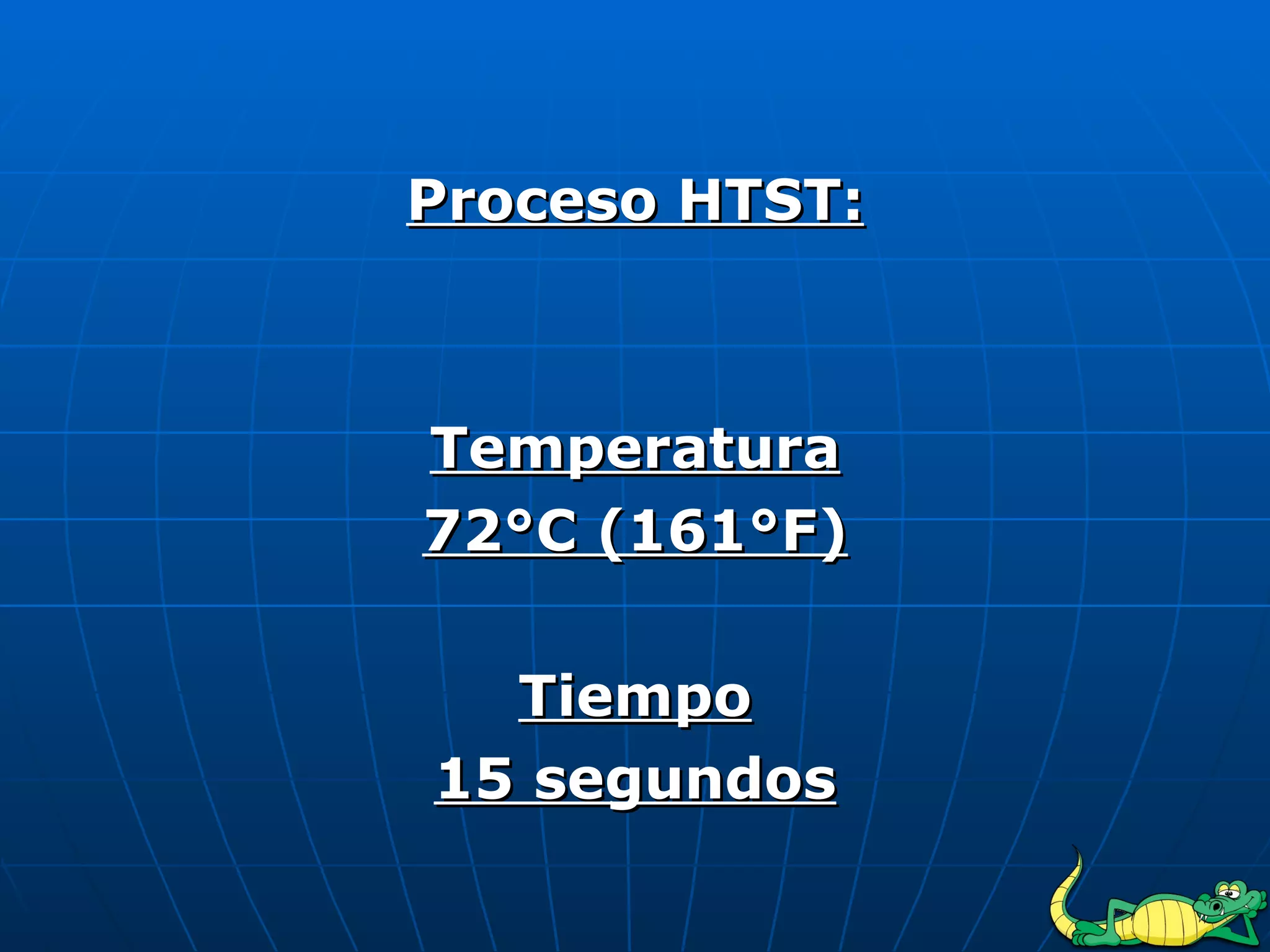 Proceso HTST:

Temperatura
72°C (161°F)

Tiempo
15 segundos